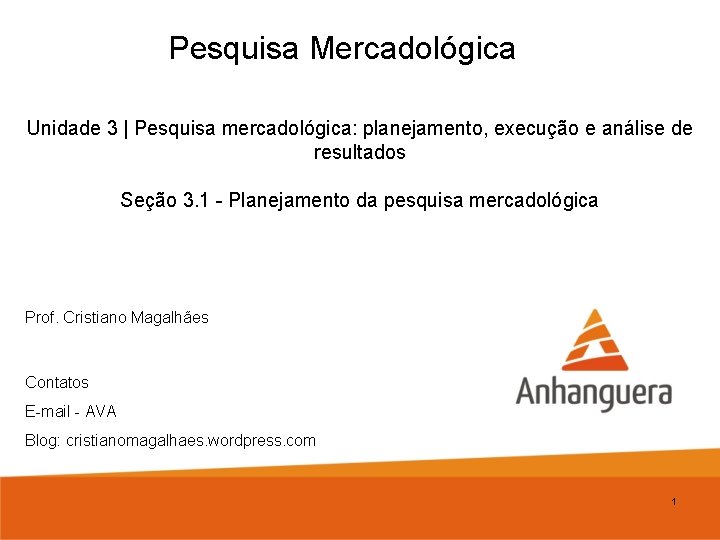 Pesquisa Mercadológica

Unidade 3 | Pesquisa mercadológica: planejamento, execução e análise de resultados

Seção 3.1 - Planejamento da pesquisa mercadológica

Prof. Cristiano Magalhães

Contatos

E-mail - AVA

Blog: cristianomagalhaes.wordpress.com

Anhanguera

1